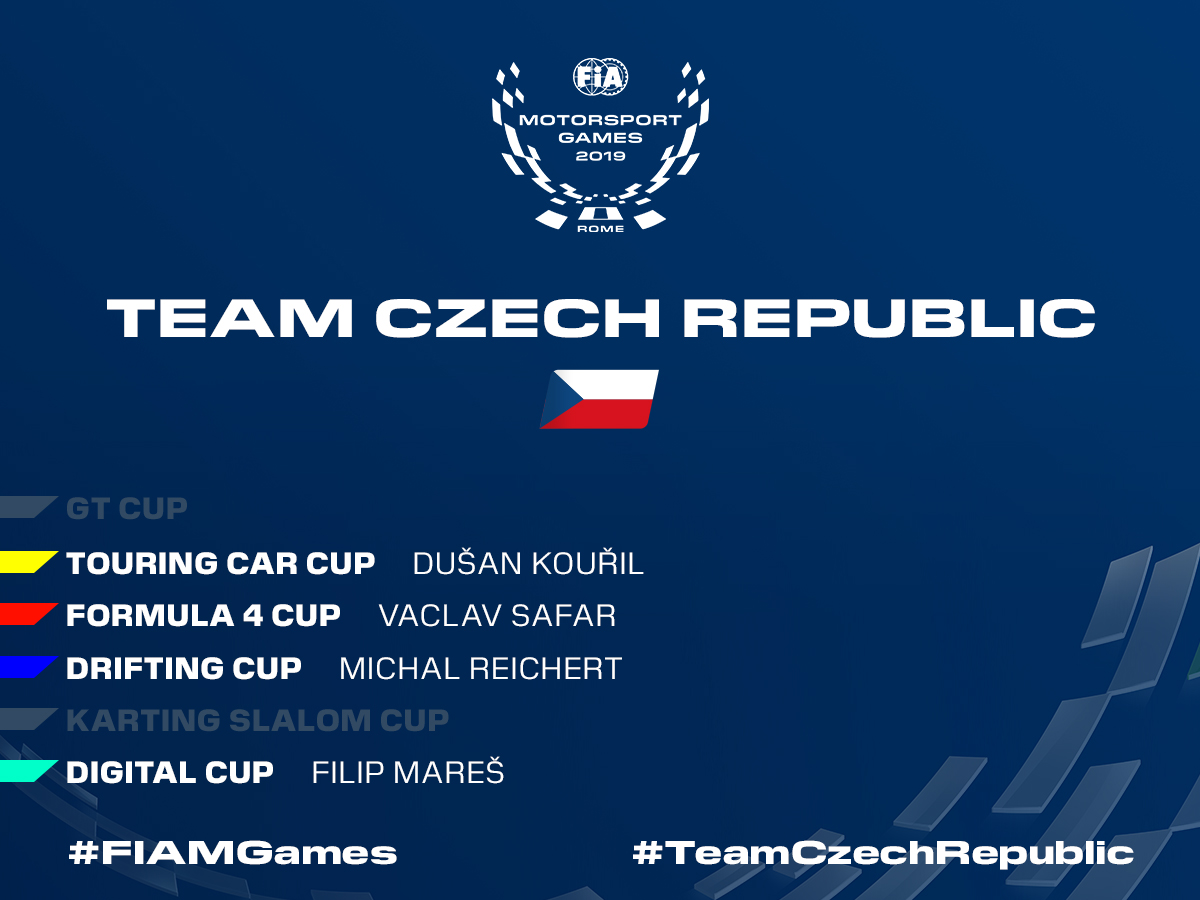 FIA
MOTORSPORT GAMES 2019
ROME

TEAM CZECH REPUBLIC

GT CUP
TOURING CAR CUP DUŠAN KOUŘIL
FORMULA 4 CUP VACLAV SAFAR
DRIFTING CUP MICHAL REICHERT
KARTING SLALOM CUP
DIGITAL CUP FILIP MAREŠ

#FIAMGames #TeamCzechRepublic